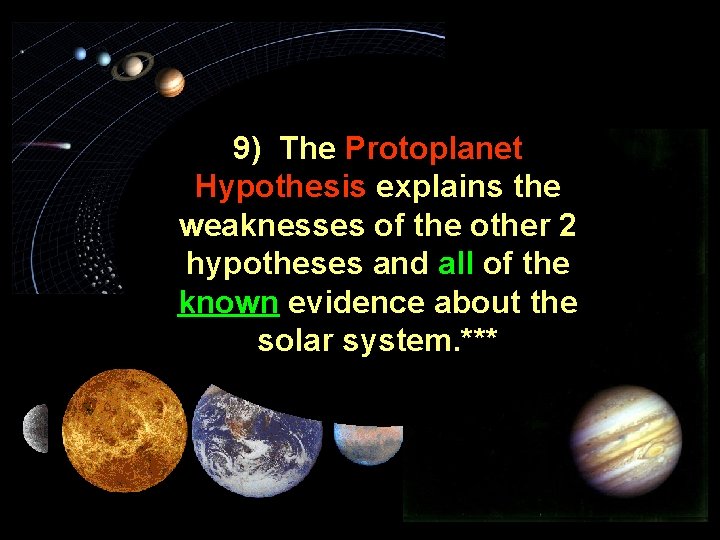 9) The Protoplanet Hypothesis explains the weaknesses of the other 2 hypotheses and all of the known evidence about the solar system.***